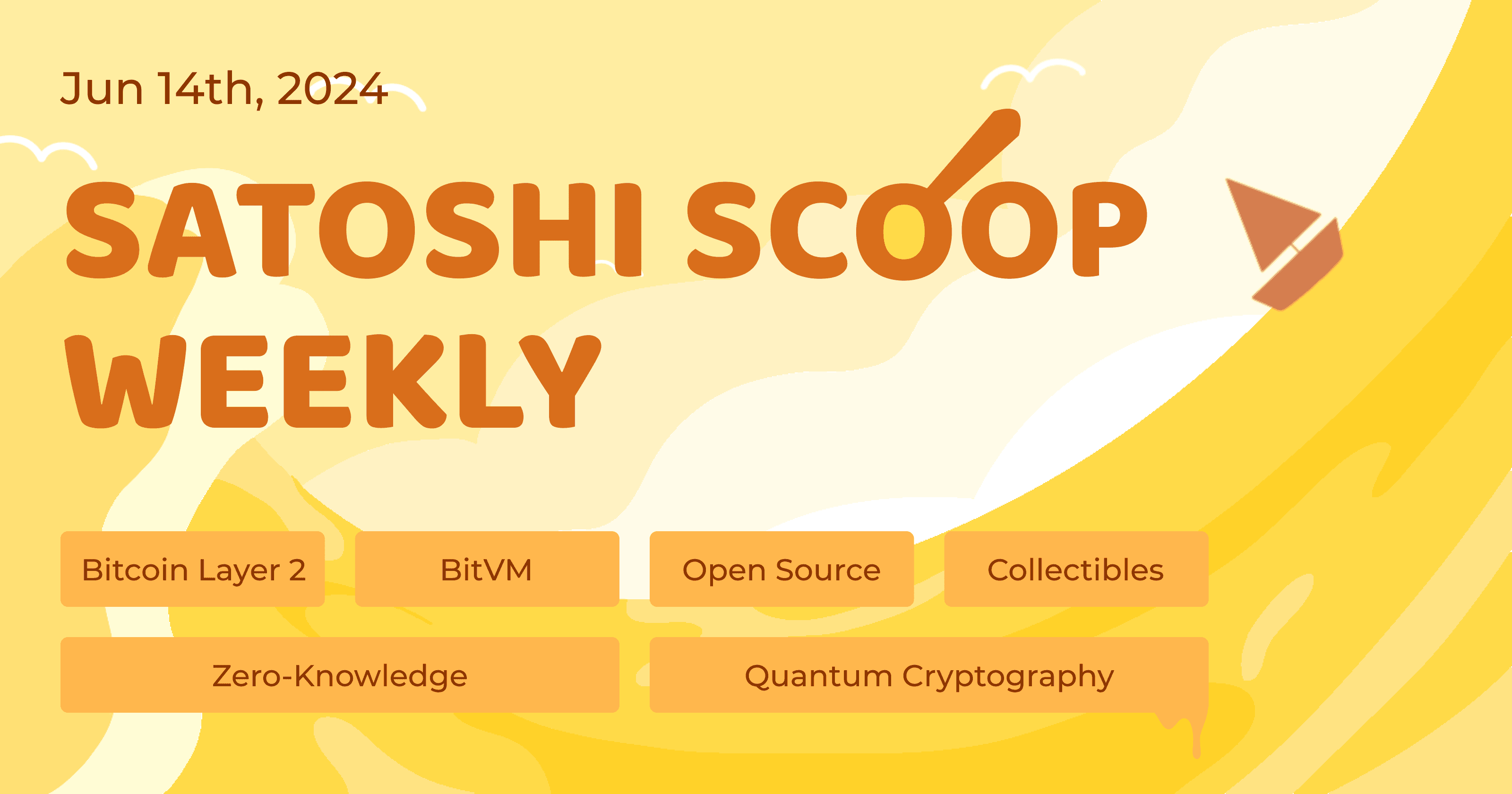 Jun 14th, 2024

SATOSHI SCOOP WEEKLY

Bitcoin Layer 2

BitVM

Open Source

Collectibles

Zero-Knowledge

Quantum Cryptography